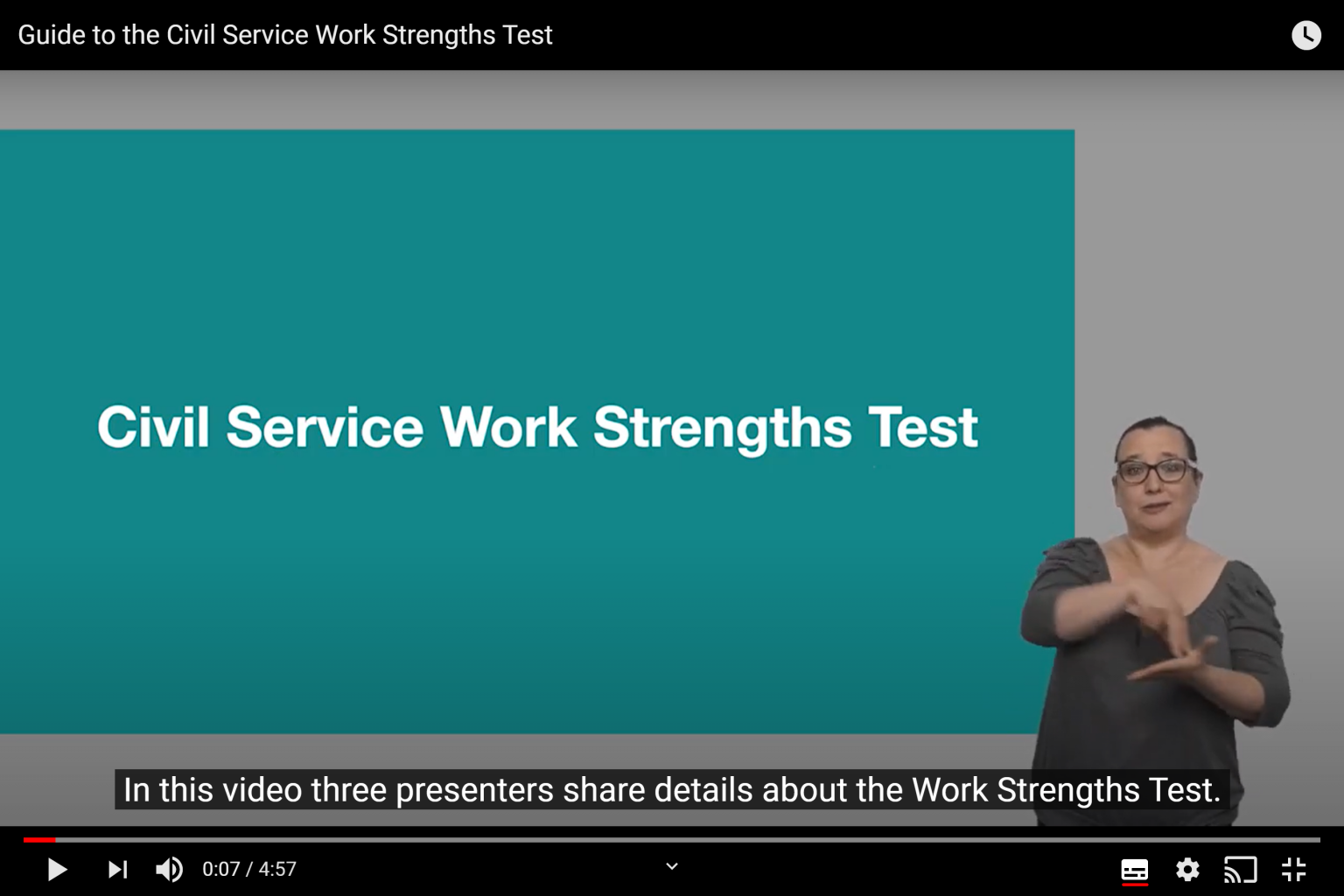 Guide to the Civil Service Work Strengths Test

Civil Service Work Strengths Test

In this video three presenters share details about the Work Strengths Test.

0:07 / 4:57